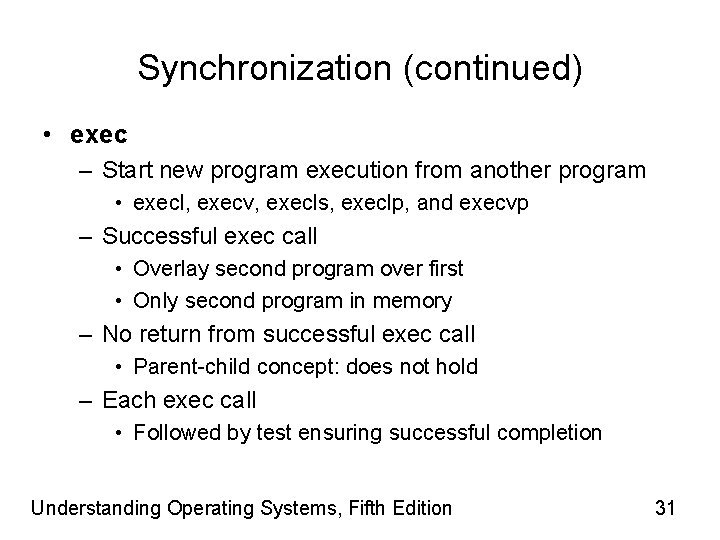 Synchronization (continued)

• exec
– Start new program execution from another program
• execl, execv, execls, execlp, and execvp
– Successful exec call
• Overlay second program over first
• Only second program in memory
– No return from successful exec call
• Parent-child concept: does not hold
– Each exec call
• Followed by test ensuring successful completion

Understanding Operating Systems, Fifth Edition

31